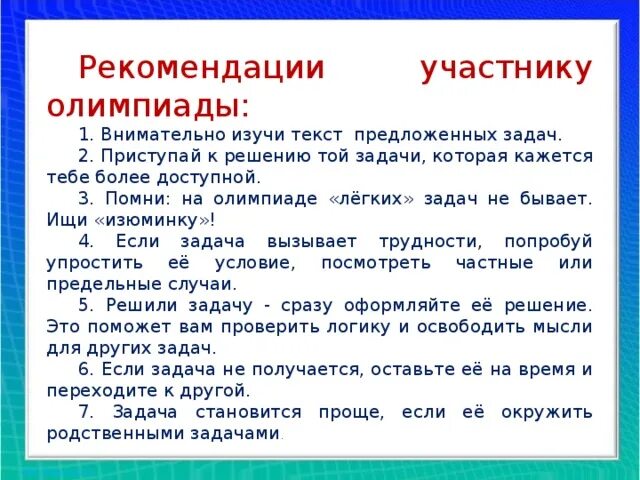 Рекомендации участнику олимпиады:

1. Внимательно изучи текст предложенных задач.

2. Приступай к решению той задачи, которая кажется тебе более доступной.

3. Помни: на олимпиаде «лёгких» задач не бывает. Ищи «изюминку»!

4. Если задача вызывает трудности, попробуй упростить её условие, посмотреть частные или предельные случаи.

5. Решили задачу - сразу оформляйте её решение. Это поможет вам проверить логику и освободить мысли для других задач.

6. Если задача не получается, оставьте её на время и переходите к другой.

7. Задача становится проще, если её окружить родственными задачами.